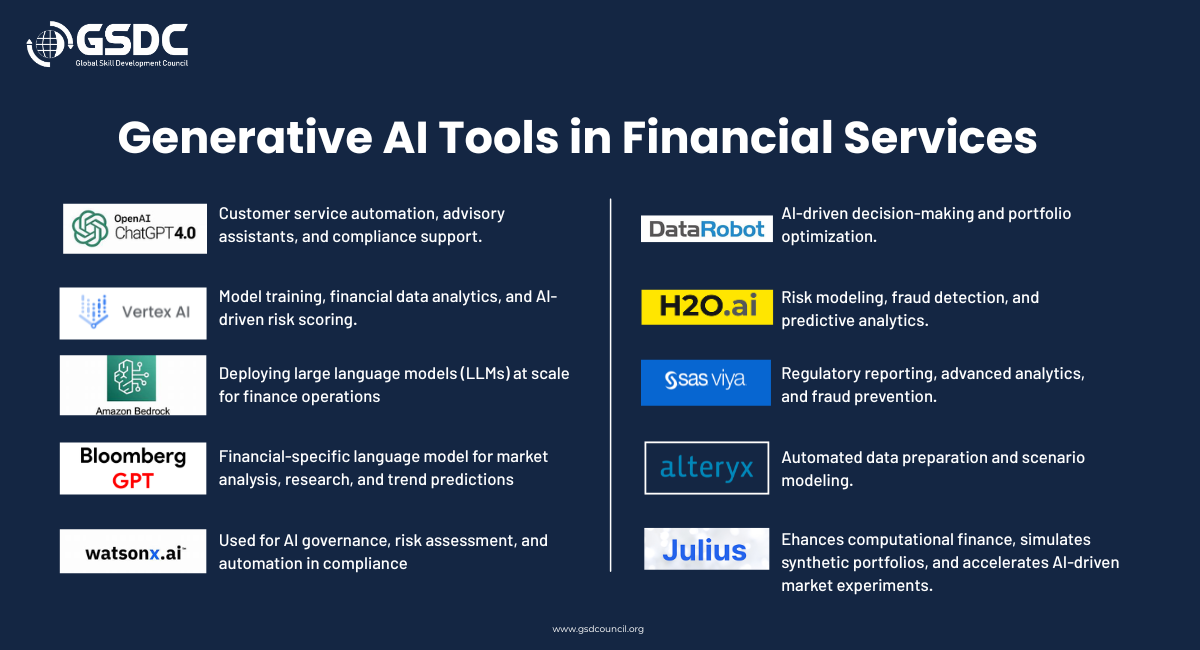 GSDC
Global Skill Development Council

Generative AI Tools in Financial Services

OpenAI ChatGPT 4.0

Customer service automation, advisory assistants, and compliance support.

Vertex AI

Model training, financial data analytics, and AI-driven risk scoring.

Amazon Bedrock

Deploying large language models (LLMs) at scale for finance operations

Bloomberg GPT

Financial-specific language model for market analysis, research, and trend predictions

watsonx.ai

Used for AI governance, risk assessment, and automation in compliance

DataRobot

AI-driven decision-making and portfolio optimization.

H2O.ai

Risk modeling, fraud detection, and predictive analytics.

sas viya

Regulatory reporting, advanced analytics, and fraud prevention.

alteryx

Automated data preparation and scenario modeling.

Julius

Ehances computational finance, simulates synthetic portfolios, and accelerates AI-driven market experiments.

www.gsdcouncil.org